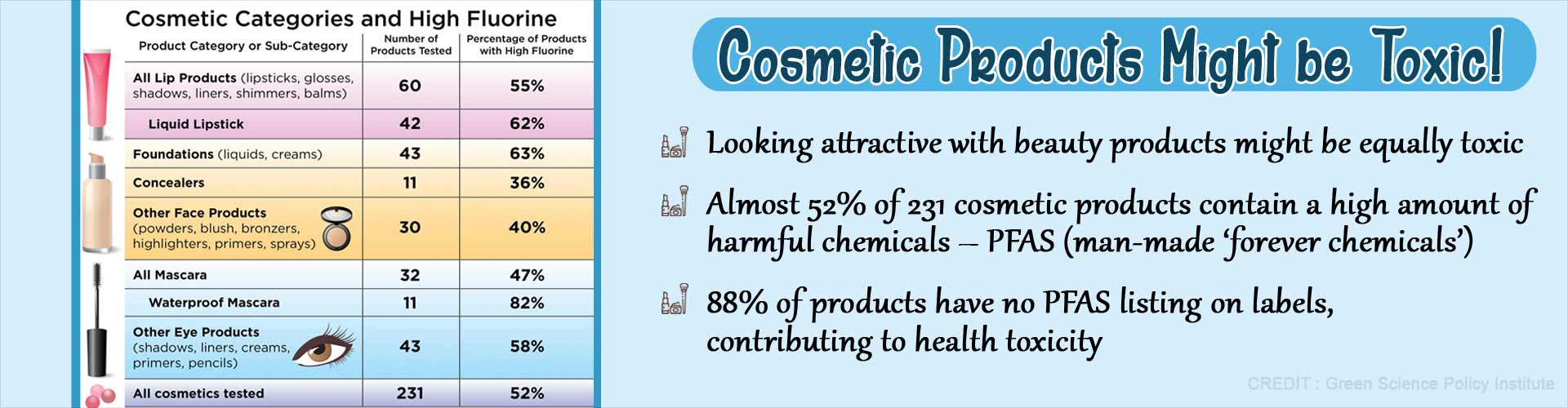 Cosmetic Categories and High Fluorine

| Product Category or Sub-Category | Number of Products Tested | Percentage of Products with High Fluorine |
|---|---|---|
| All Lip Products (lipsticks, glosses, shadows, liners, shimmers, balms) | 60 | 55% |
| Liquid Lipstick | 42 | 62% |
| Foundations (liquids, creams) | 43 | 63% |
| Concealers | 11 | 36% |
| Other Face Products (powders, blush, bronzers, highlighters, primers, sprays) | 30 | 40% |
| All Mascara | 32 | 47% |
| Waterproof Mascara | 11 | 82% |
| Other Eye Products (shadows, liners, creams, primers, pencils) | 43 | 58% |
| All cosmetics tested | 231 | 52% |

Cosmetic Products Might be Toxic!

Looking attractive with beauty products might be equally toxic

Almost 52% of 231 cosmetic products contain a high amount of harmful chemicals – PFAS (man-made 'forever chemicals')

88% of products have no PFAS listing on labels, contributing to health toxicity

CREDIT : Green Science Policy Institute